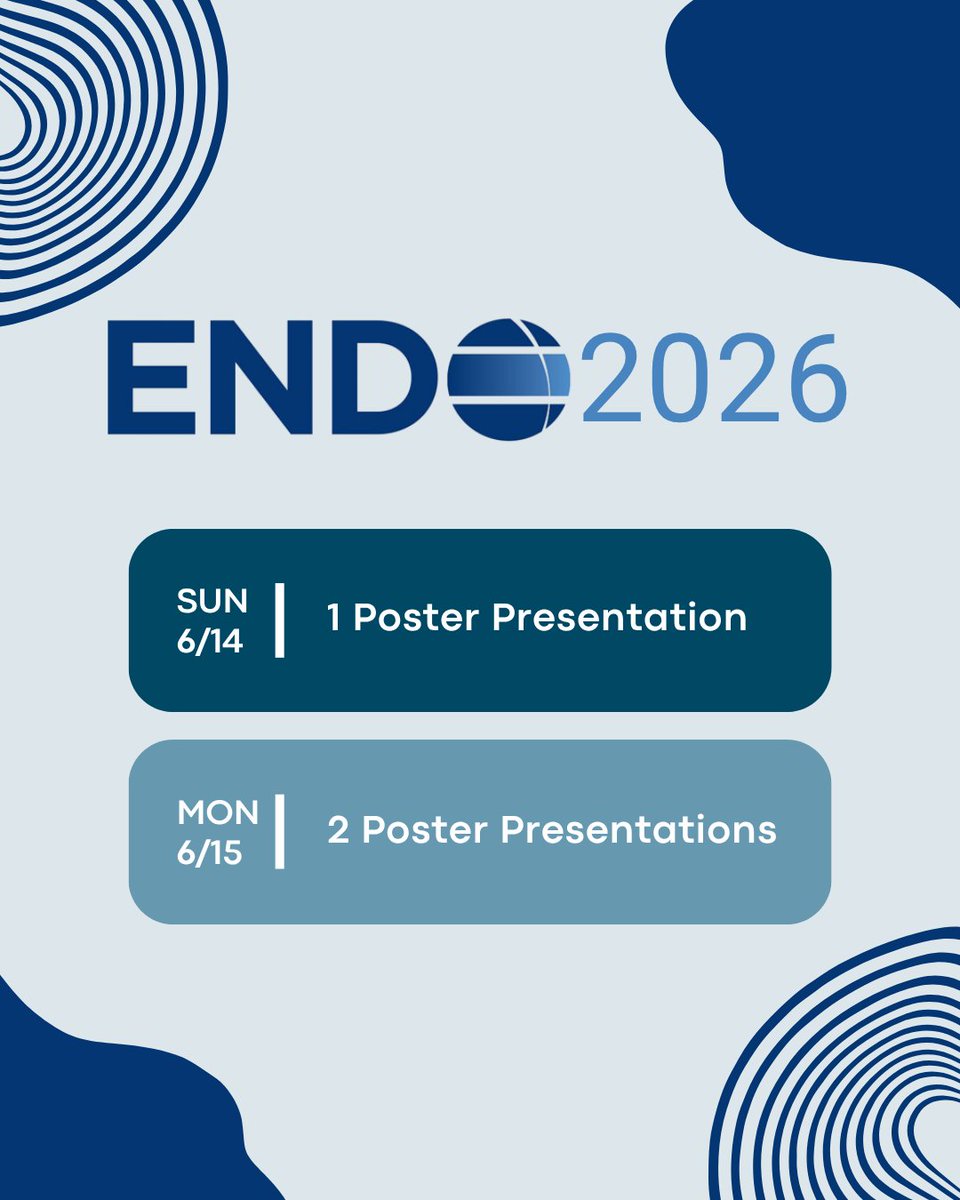 ENDO 2026

SUN 6/14 | 1 Poster Presentation

MON 6/15 | 2 Poster Presentations